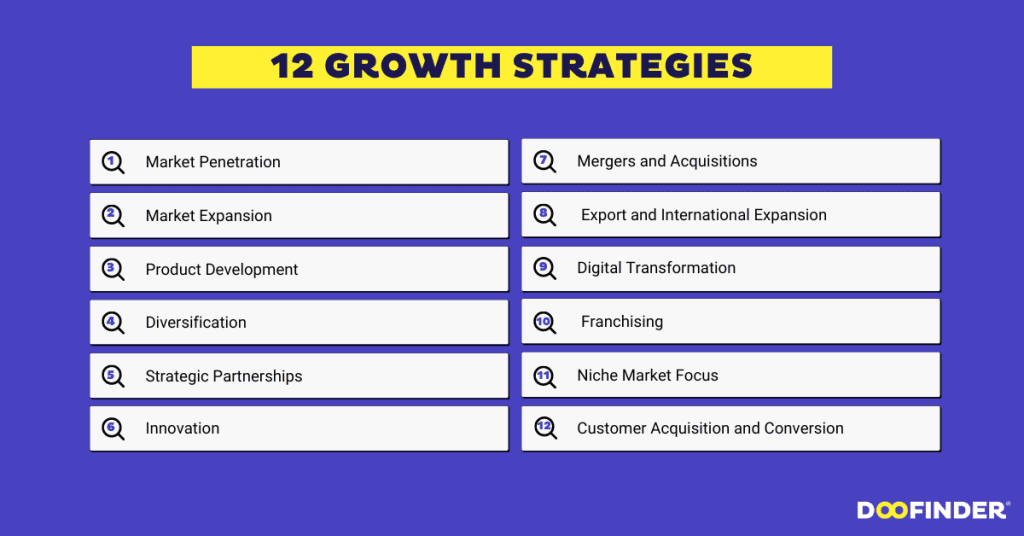 12 GROWTH STRATEGIES

1 Market Penetration

2 Market Expansion

3 Product Development

4 Diversification

5 Strategic Partnerships

6 Innovation

7 Mergers and Acquisitions

8 Export and International Expansion

9 Digital Transformation

10 Franchising

11 Niche Market Focus

12 Customer Acquisition and Conversion

DOOFINDER®